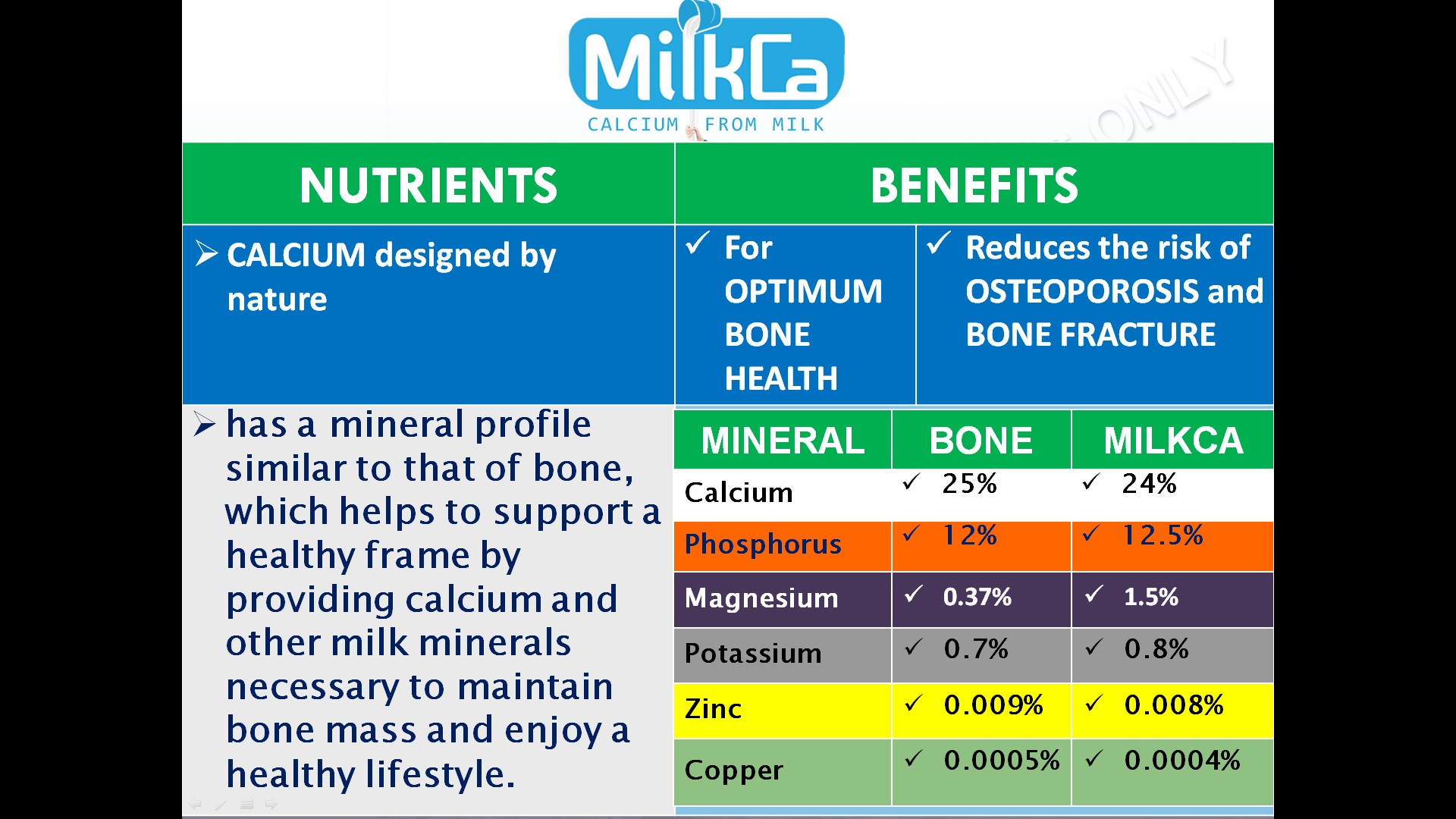 MilkCa
CALCIUM FROM MILK

ONLY

| NUTRIENTS | BENEFITS | |
|---|---|---|
| ➢ CALCIUM designed by nature | ✓ For OPTIMUM BONE HEALTH | ✓ Reduces the risk of OSTEOPOROSIS and BONE FRACTURE |

➢ has a mineral profile similar to that of bone, which helps to support a healthy frame by providing calcium and other milk minerals necessary to maintain bone mass and enjoy a healthy lifestyle.

| MINERAL | BONE | MILKCA |
|---|---|---|
| Calcium | ✓ 25% | ✓ 24% |
| Phosphorus | ✓ 12% | ✓ 12.5% |
| Magnesium | ✓ 0.37% | ✓ 1.5% |
| Potassium | ✓ 0.7% | ✓ 0.8% |
| Zinc | ✓ 0.009% | ✓ 0.008% |
| Copper | ✓ 0.0005% | ✓ 0.0004% |